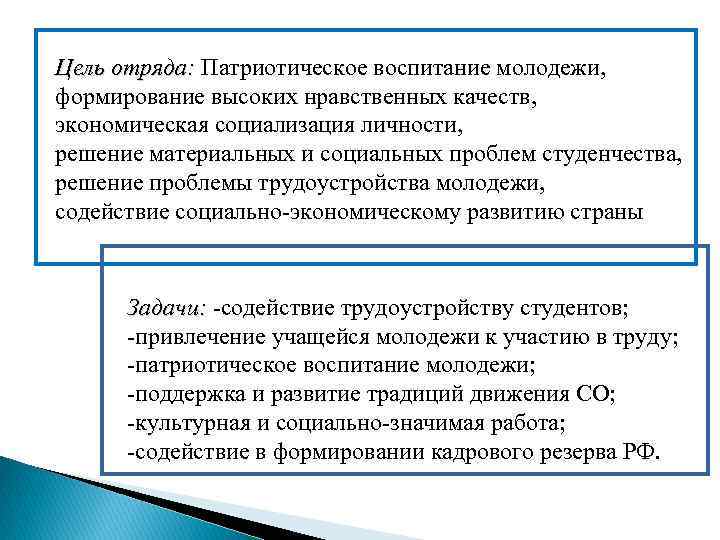 Цель отряда: Патриотическое воспитание молодежи, формирование высоких нравственных качеств, экономическая социализация личности, решение материальных и социальных проблем студенчества, решение проблемы трудоустройства молодежи, содействие социально-экономическому развитию страны

Задачи: -содействие трудоустройству студентов;
-привлечение учащейся молодежи к участию в труду;
-патриотическое воспитание молодежи;
-поддержка и развитие традиций движения СО;
-культурная и социально-значимая работа;
-содействие в формировании кадрового резерва РФ.